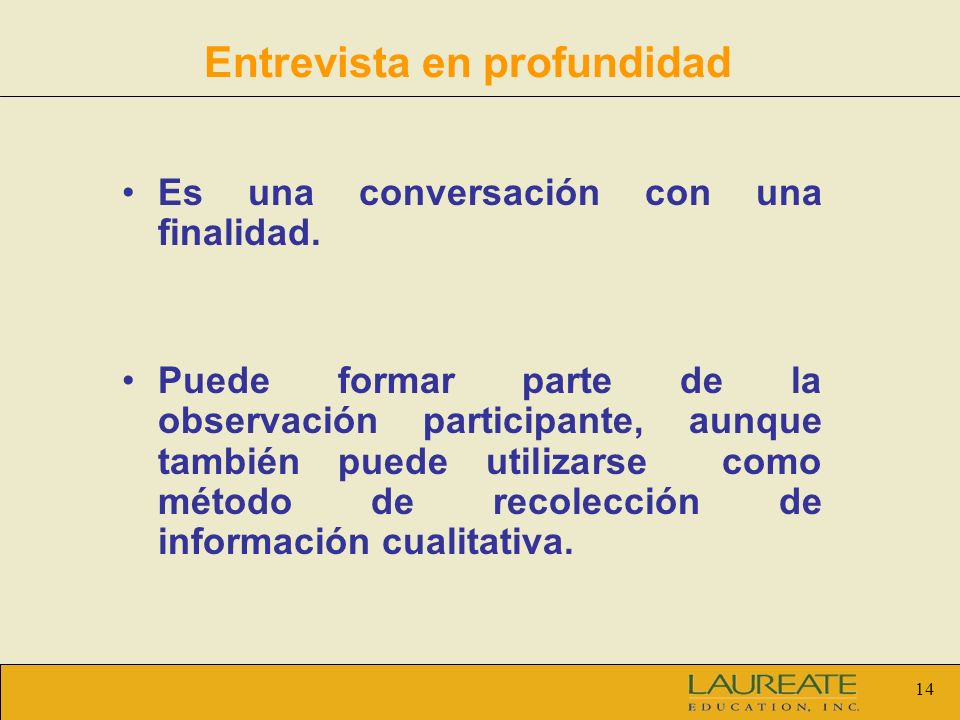 Entrevista en profundidad

• Es una conversación con una finalidad.

• Puede formar parte de la observación participante, aunque también puede utilizarse como método de recolección de información cualitativa.

LAUREATE
EDUCATION, INC.

14